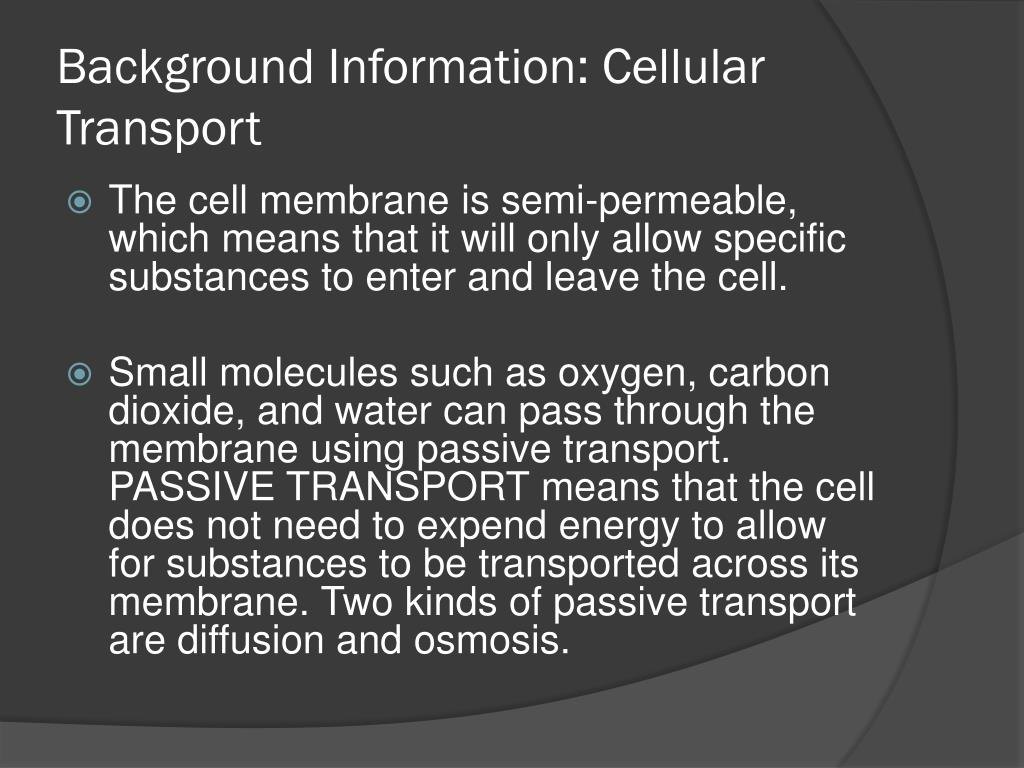 Background Information: Cellular Transport

The cell membrane is semi-permeable, which means that it will only allow specific substances to enter and leave the cell.

Small molecules such as oxygen, carbon dioxide, and water can pass through the membrane using passive transport. PASSIVE TRANSPORT means that the cell does not need to expend energy to allow for substances to be transported across its membrane. Two kinds of passive transport are diffusion and osmosis.